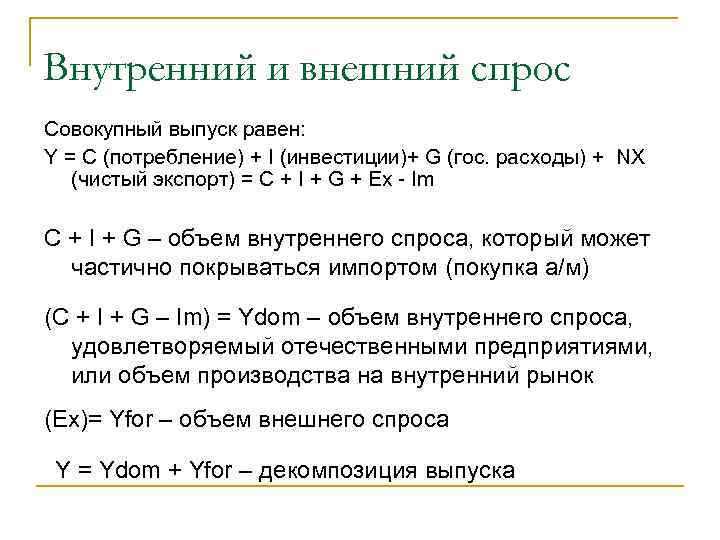 Внутренний и внешний спрос

Совокупный выпуск равен:
Y = C (потребление) + I (инвестиции)+ G (гос. расходы) + NX (чистый экспорт) = C + I + G + Ex - Im

C + I + G – объем внутреннего спроса, который может частично покрываться импортом (покупка а/м)

(C + I + G – Im) = Ydom – объем внутреннего спроса, удовлетворяемый отечественными предприятиями, или объем производства на внутренний рынок

(Ex)= Yfor – объем внешнего спроса

Y = Ydom + Yfor – декомпозиция выпуска